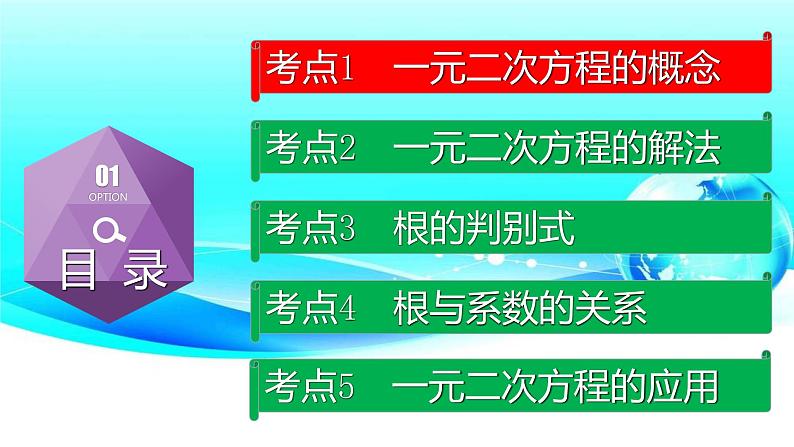 01
OPTION
目 录

考点1　一元二次方程的概念

考点2　一元二次方程的解法

考点3　根的判别式

考点4　根与系数的关系

考点5　一元二次方程的应用